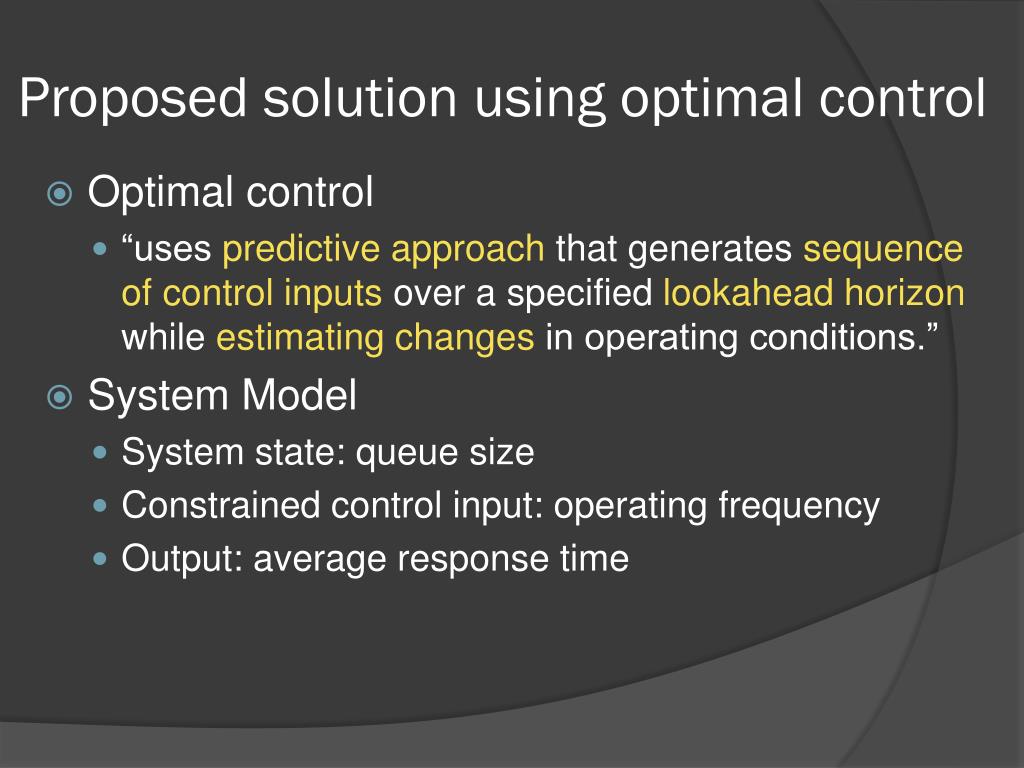 Proposed solution using optimal control

Optimal control

“uses predictive approach that generates sequence of control inputs over a specified lookahead horizon while estimating changes in operating conditions.”

System Model

System state: queue size

Constrained control input: operating frequency

Output: average response time